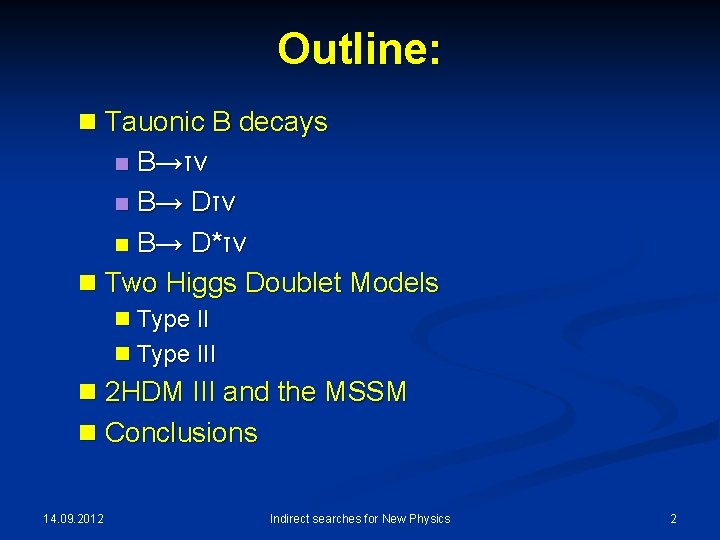 Outline:

Tauonic B decays

B→τν

B→ Dτν

B→ D*τν

Two Higgs Doublet Models

Type II

Type III

2HDM III and the MSSM

Conclusions

14.09.2012

Indirect searches for New Physics

2